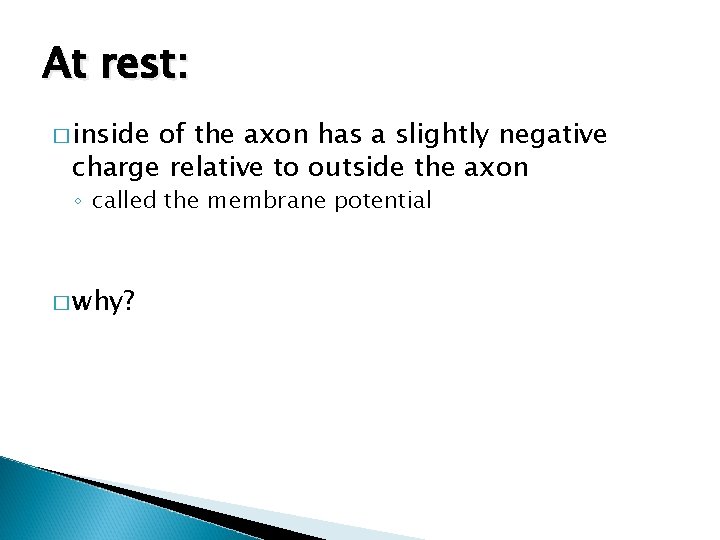 At rest:

□ inside of the axon has a slightly negative charge relative to outside the axon
◦ called the membrane potential

□ why?